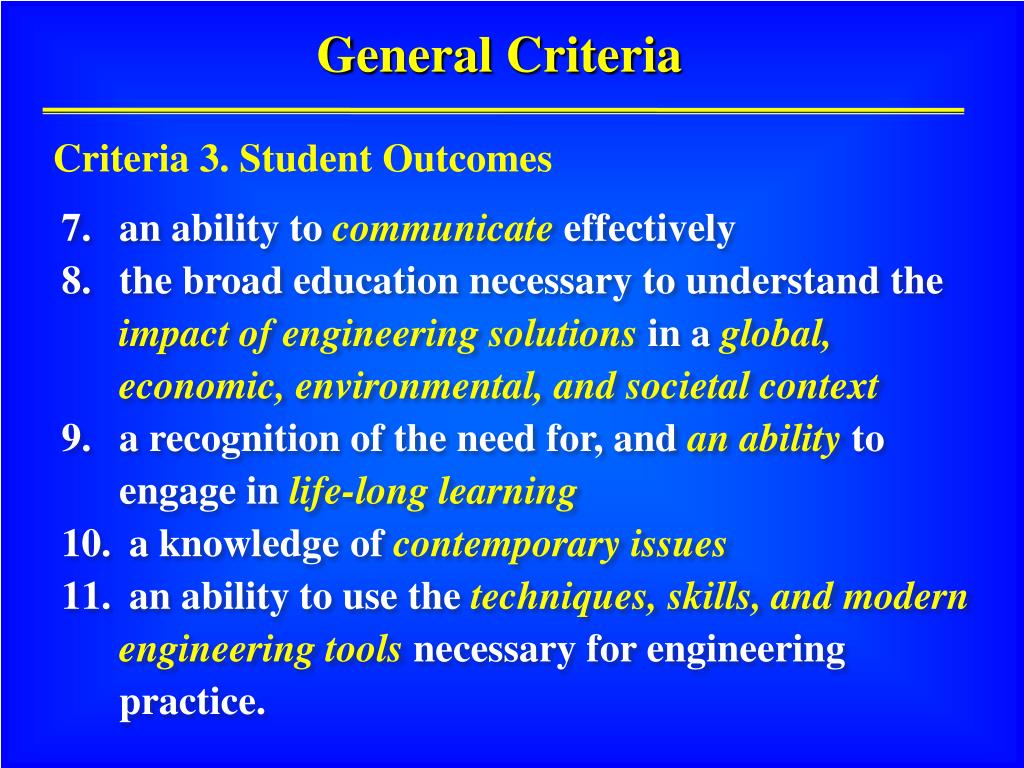 General Criteria

Criteria 3. Student Outcomes

7. an ability to communicate effectively
8. the broad education necessary to understand the impact of engineering solutions in a global, economic, environmental, and societal context
9. a recognition of the need for, and an ability to engage in life-long learning
10. a knowledge of contemporary issues
11. an ability to use the techniques, skills, and modern engineering tools necessary for engineering practice.